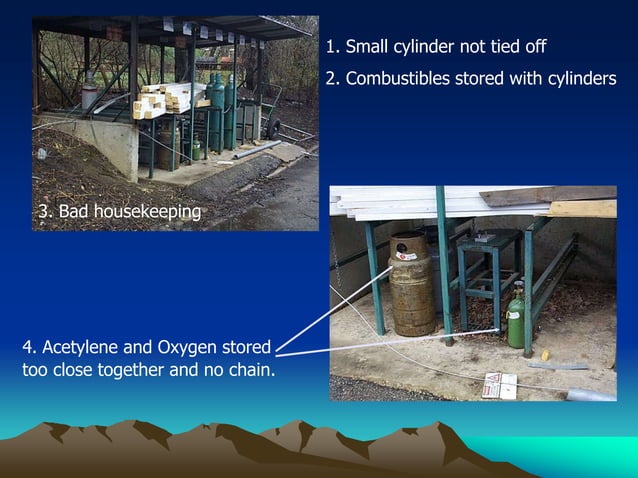 1. Small cylinder not tied off

2. Combustibles stored with cylinders

3. Bad housekeeping

4. Acetylene and Oxygen stored too close together and no chain.